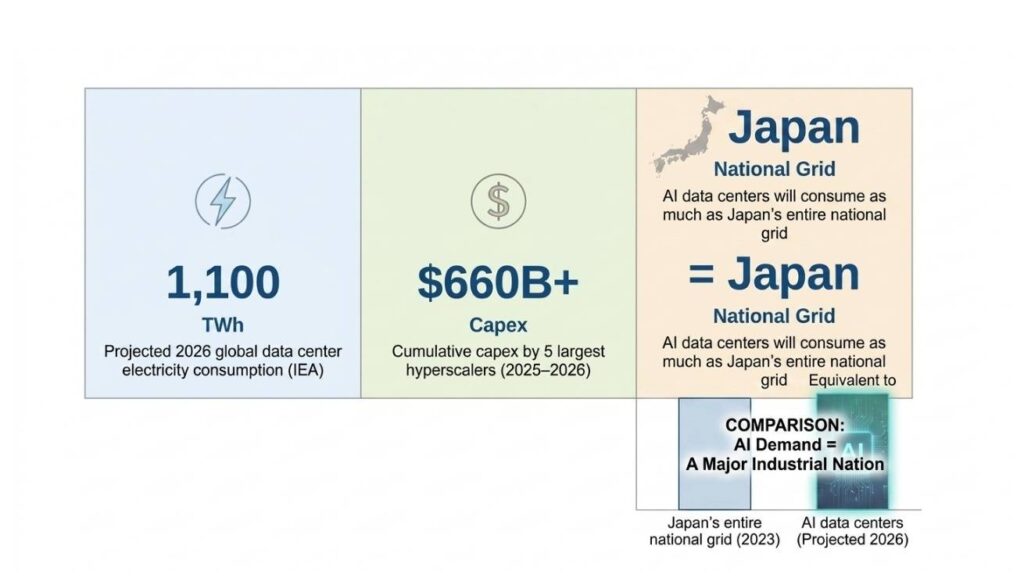 1,100

TWh

Projected 2026 global data center electricity consumption (IEA)

$660B+

Capex

Cumulative capex by 5 largest hyperscalers (2025–2026)

Japan

National Grid

AI data centers will consume as much as Japan's entire national grid

= Japan

National Grid

AI data centers will consume as much as Japan's entire national grid

Equivalent to

COMPARISON:
AI Demand =
A Major Industrial Nation

AI

Japan's entire national grid (2023)

AI data centers (Projected 2026)